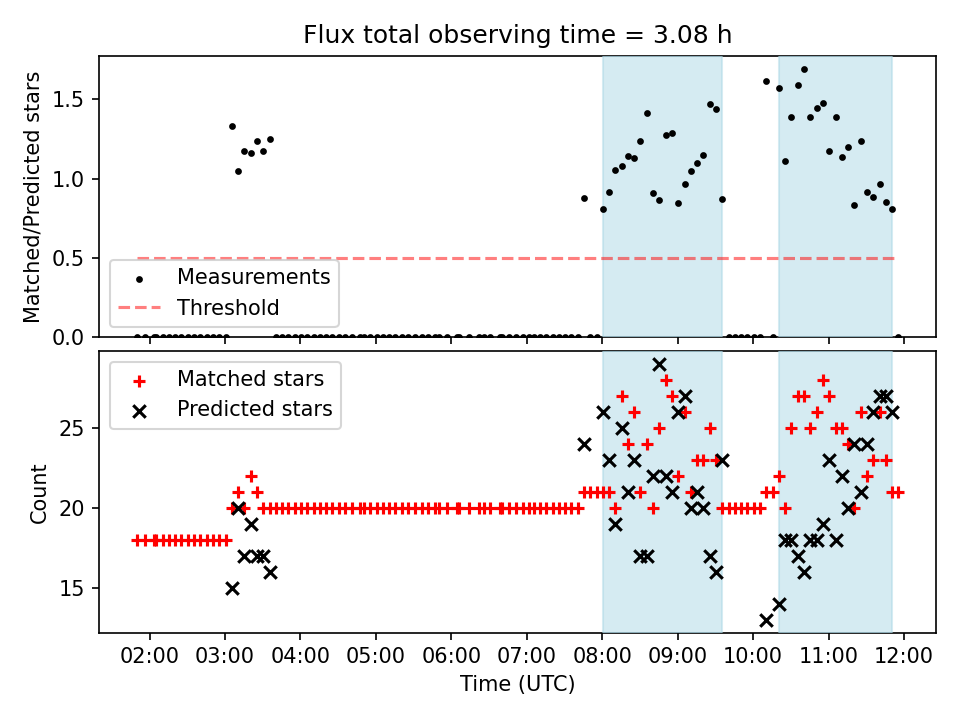 Flux total observing time = 3.08 h

Matched/Predicted stars

1.5
1.0
0.5
0.0

Measurements
Threshold

Matched stars
Predicted stars

Count

25
20
15

02:00 03:00 04:00 05:00 06:00 07:00 08:00 09:00 10:00 11:00 12:00

Time (UTC)